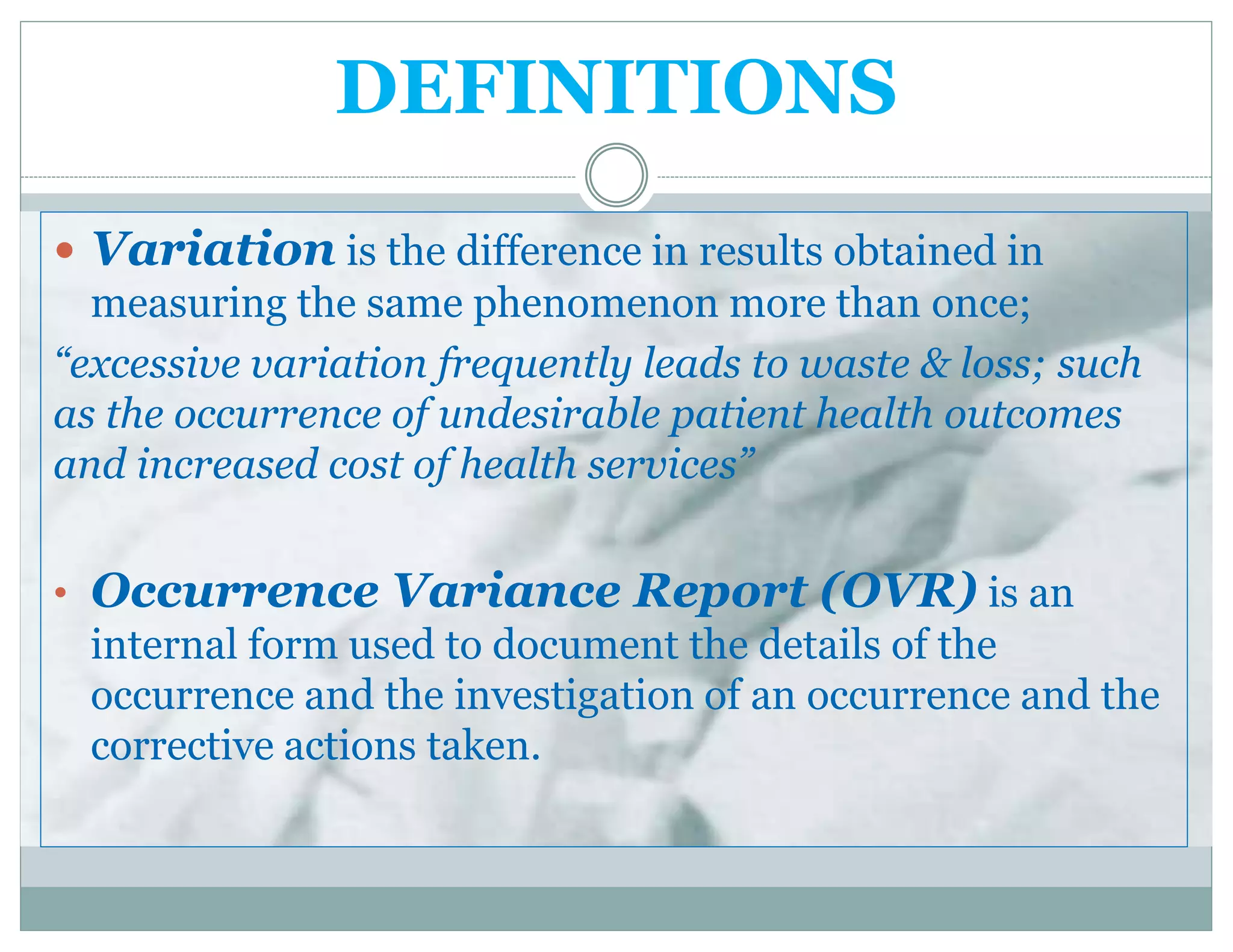 DEFINITIONS

• Variation is the difference in results obtained in measuring the same phenomenon more than once;

“excessive variation frequently leads to waste & loss; such as the occurrence of undesirable patient health outcomes and increased cost of health services”

• Occurrence Variance Report (OVR) is an internal form used to document the details of the occurrence and the investigation of an occurrence and the corrective actions taken.